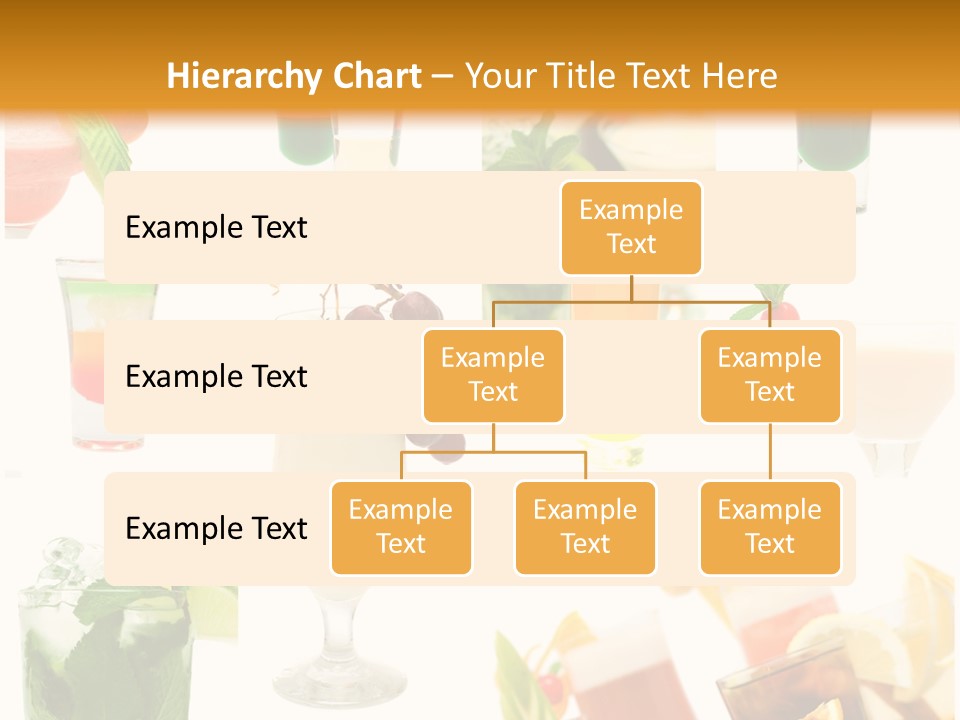 Hierarchy Chart – Your Title Text Here

Example Text

Example Text

Example Text

Example Text

Example Text

Example Text

Example Text

Example Text

Example Text